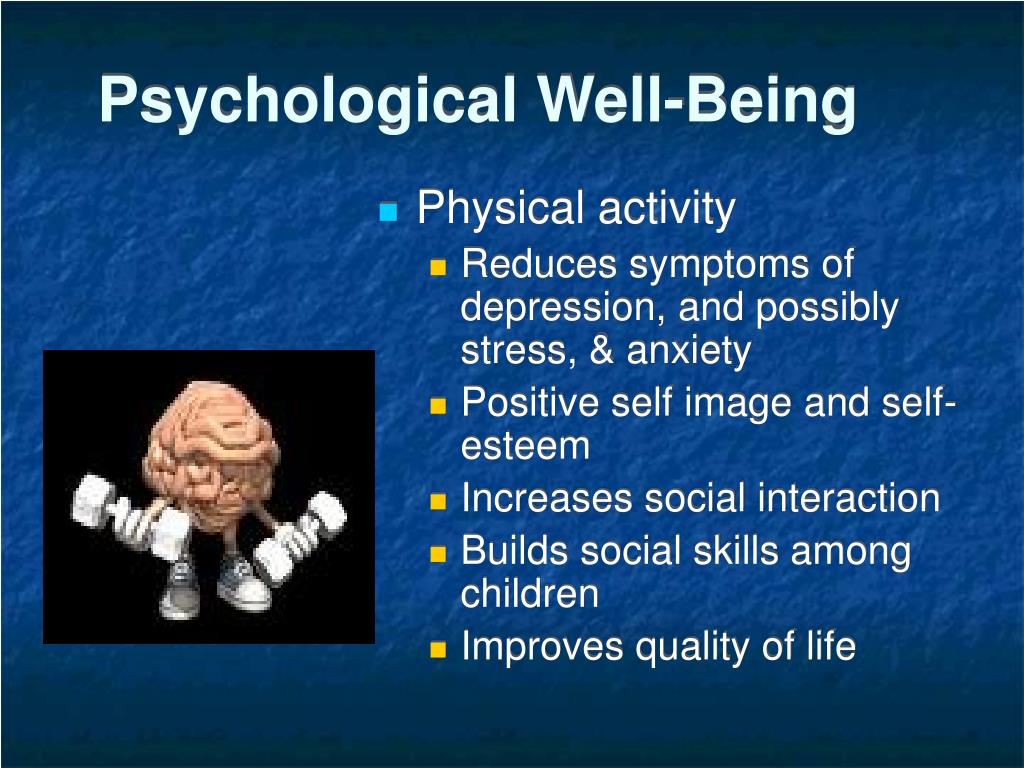 Psychological Well-Being

Physical activity

Reduces symptoms of depression, and possibly stress, & anxiety

Positive self image and self-esteem

Increases social interaction

Builds social skills among children

Improves quality of life